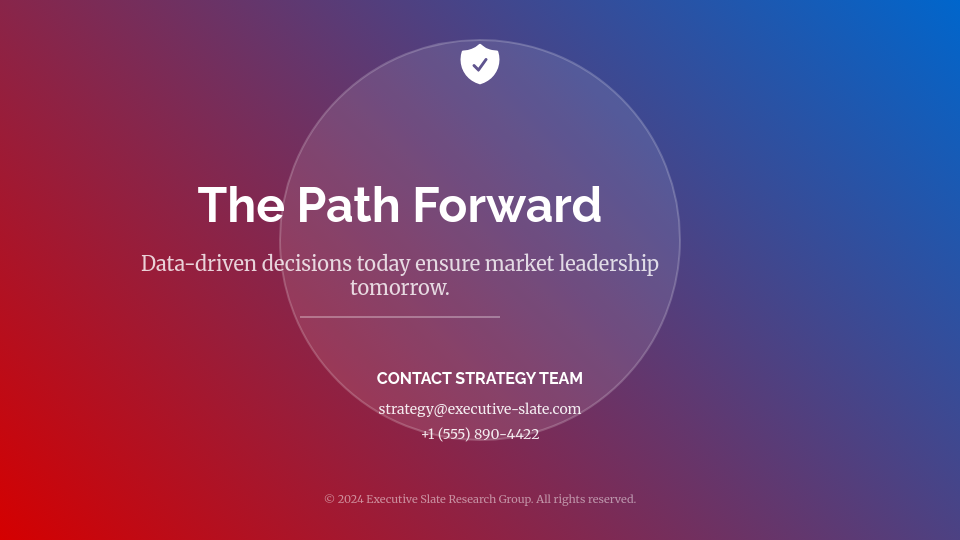 The Path Forward

Data-driven decisions today ensure market leadership tomorrow.

CONTACT STRATEGY TEAM

strategy@executive-slate.com

+1 (555) 890-4422

© 2024 Executive Slate Research Group. All rights reserved.